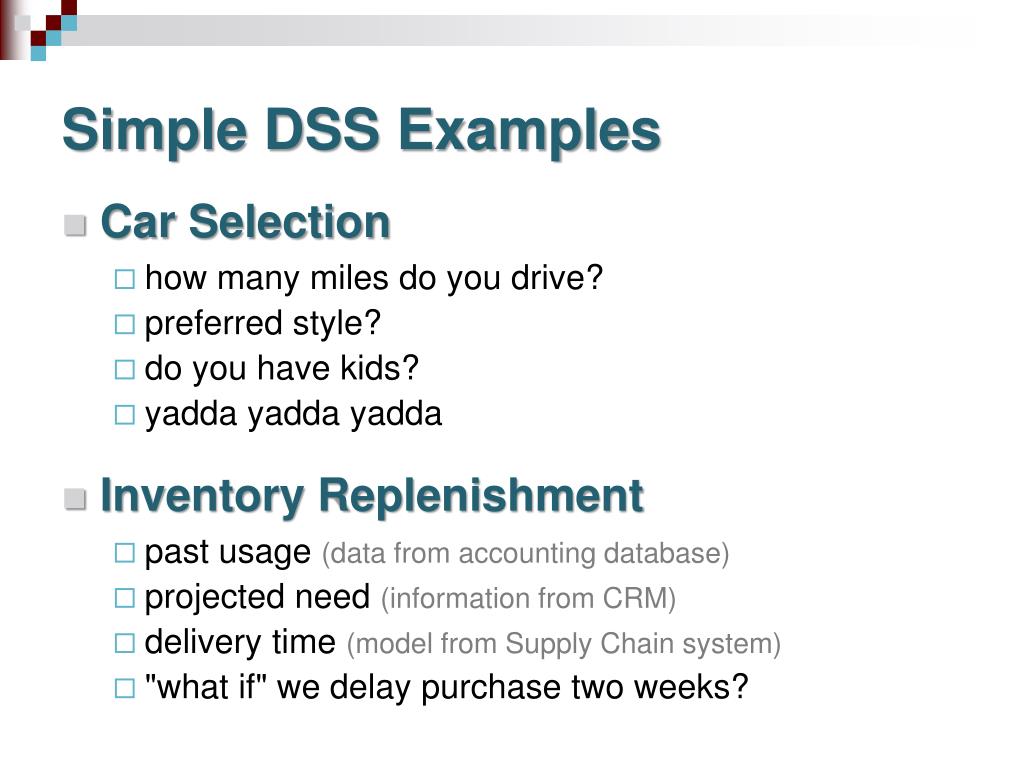 Simple DSS Examples

Car Selection

how many miles do you drive?

preferred style?

do you have kids?

yadda yadda yadda

Inventory Replenishment

past usage (data from accounting database)

projected need (information from CRM)

delivery time (model from Supply Chain system)

"what if" we delay purchase two weeks?